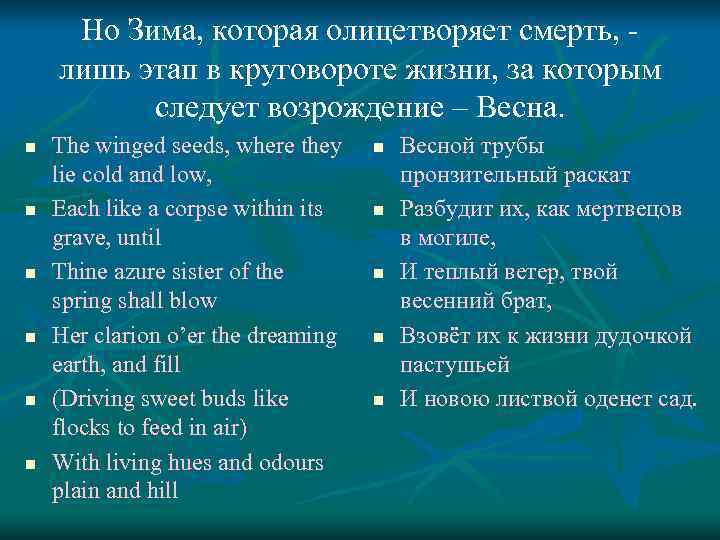 Но Зима, которая олицетворяет смерть, - лишь этап в круговороте жизни, за которым следует возрождение – Весна.

- The winged seeds, where they lie cold and low,
- Each like a corpse within its grave, until
- Thine azure sister of the spring shall blow
- Her clarion o'er the dreaming earth, and fill
- (Driving sweet buds like flocks to feed in air)
- With living hues and odours plain and hill

- Весной трубы пронзительный раскат
- Разбудит их, как мертвецов в могиле,
- И теплый ветер, твой весенний брат,
- Взовёт их к жизни дудочкой пастушьей
- И новою листвой оденет сад.